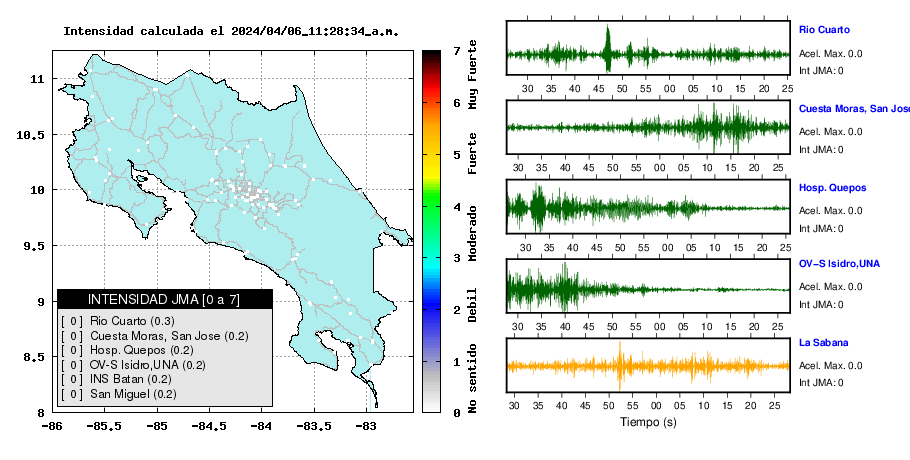 Intensidad calculada el 2024/04/06_11:28:34_a.m.

11
10.5
10
9.5
9
8.5
8
-86
-85.5
-85
-84.5
-84
-83.5
-83

INTENSIDAD JMA [0 a 7]
[ 0 ] Rio Cuarto (0.3)
[ 0 ] Cuesta Moras, San Jose (0.2)
[ 0 ] Hosp. Quepos (0.2)
[ 0 ] OV-S Isidro,UNA (0.2)
[ 0 ] INS Batan (0.2)
[ 0 ] San Miguel (0.2)

7
6
5
4
3
2
1
0
Muy Fuerte
Fuerte
Moderado
Debil
No sentido

Rio Cuarto
Acel. Max. 0.0
Int JMA: 0
30 35 40 45 50 55 00 05 10 15 20 25

Cuesta Moras, San Jose
Acel. Max. 0.0
Int JMA: 0
30 35 40 45 50 55 00 05 10 15 20 25

Hosp. Quepos
Acel. Max. 0.0
Int JMA: 0
30 35 40 45 50 55 00 05 10 15 20 25

OV-S Isidro,UNA
Acel. Max. 0.0
Int JMA: 0
30 35 40 45 50 55 00 05 10 15 20 25

La Sabana
Acel. Max. 0.0
Int JMA: 0
30 35 40 45 50 55 00 05 10 15 20 25
Tiempo (s)